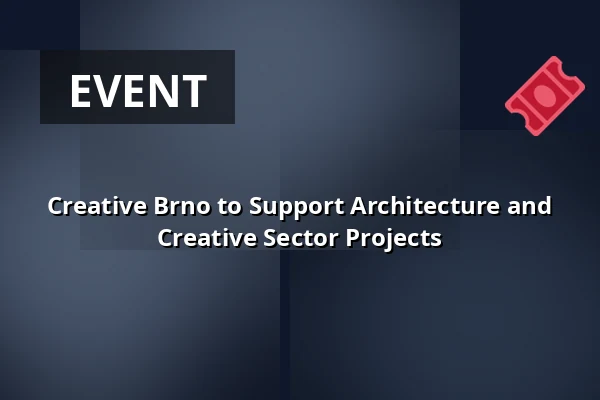 EVENT

Creative Brno to Support Architecture and Creative Sector Projects